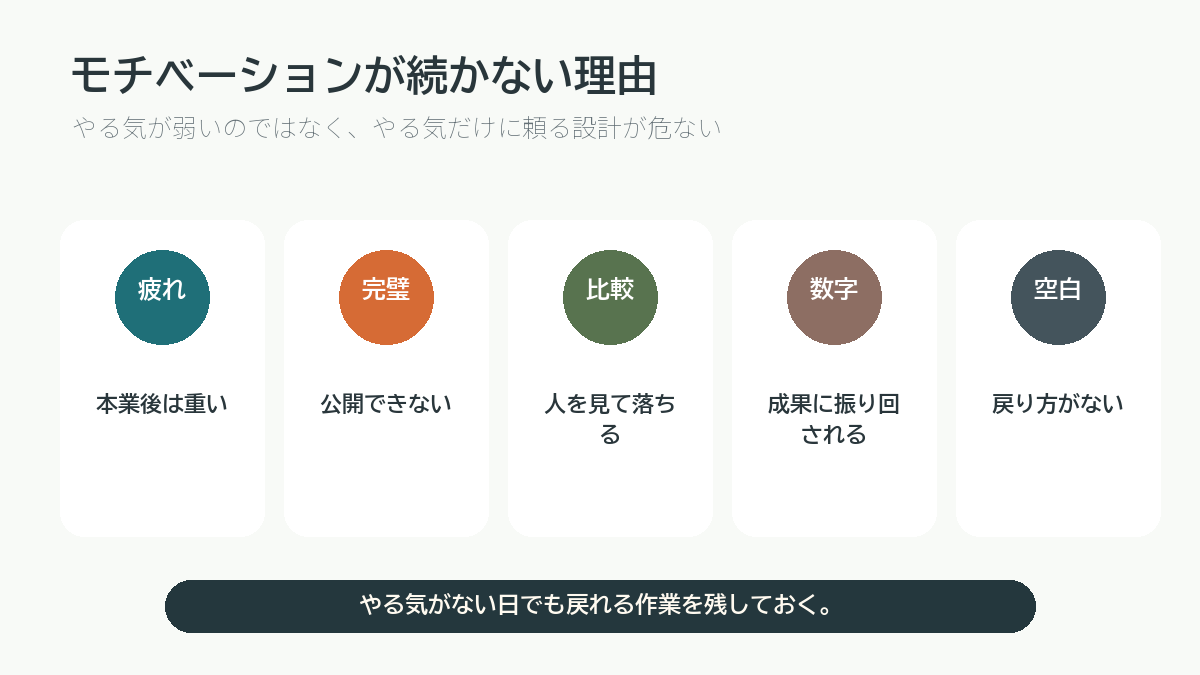 モチベーションが続かない理由

やる気が弱いのではなく、やる気だけに頼る設計が危ない

疲れ

本業後は重い

完璧

公開できない

比較

人を見て落ちる

数字

成果に振り回される

空白

戻り方がない

やる気がない日でも戻れる作業を残しておく。